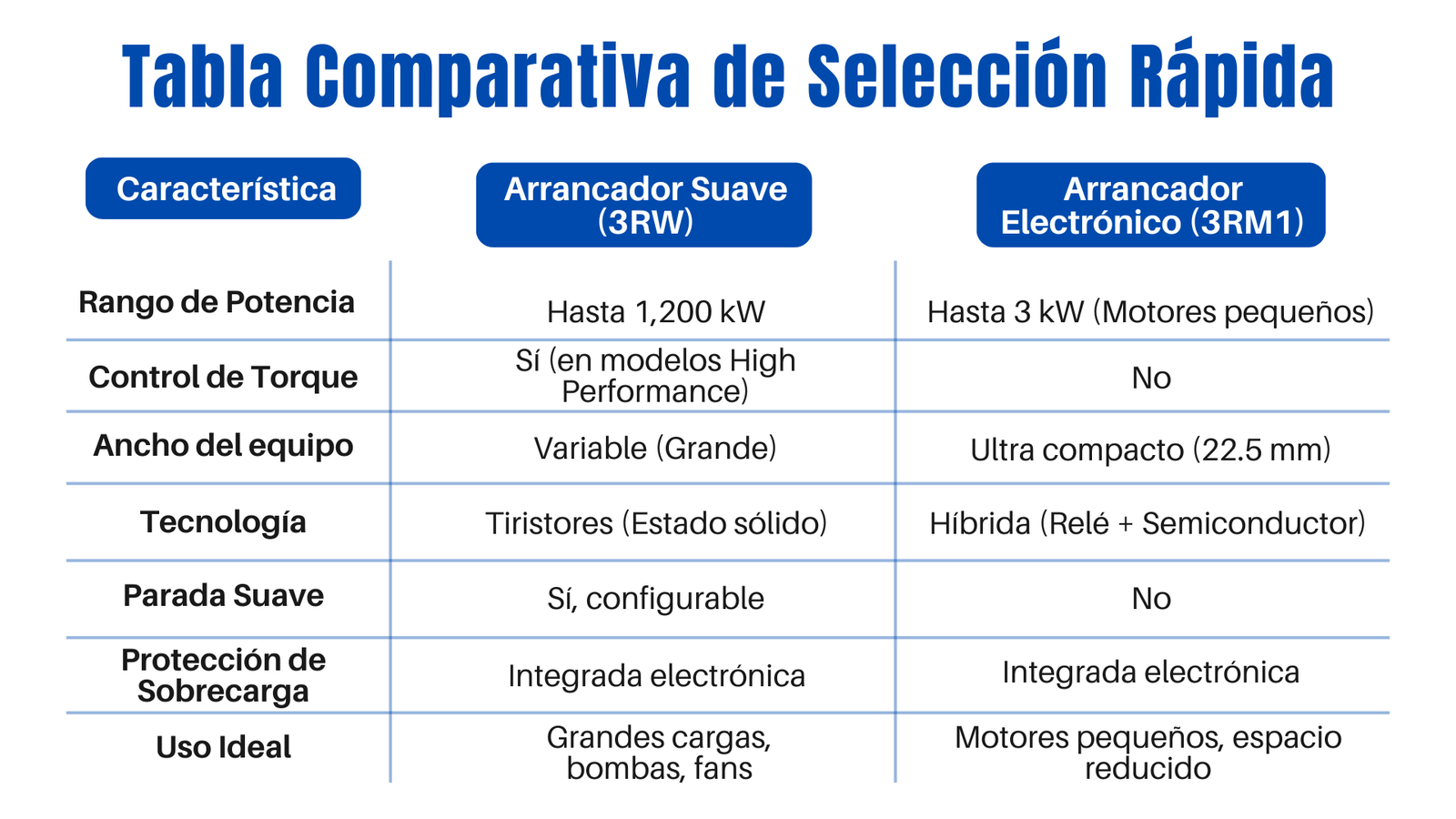 Tabla Comparativa de Selección Rápida

| Característica | Arrancador Suave (3RW) | Arrancador Electrónico (3RM1) |
|---|---|---|
| Rango de Potencia | Hasta 1,200 kW | Hasta 3 kW (Motores pequeños) |
| Control de Torque | Sí (en modelos High Performance) | No |
| Ancho del equipo | Variable (Grande) | Ultra compacto (22.5 mm) |
| Tecnología | Tiristores (Estado sólido) | Híbrida (Relé + Semiconductor) |
| Parada Suave | Sí, configurable | No |
| Protección de Sobrecarga | Integrada electrónica | Integrada electrónica |
| Uso Ideal | Grandes cargas, bombas, fans | Motores pequeños, espacio reducido |